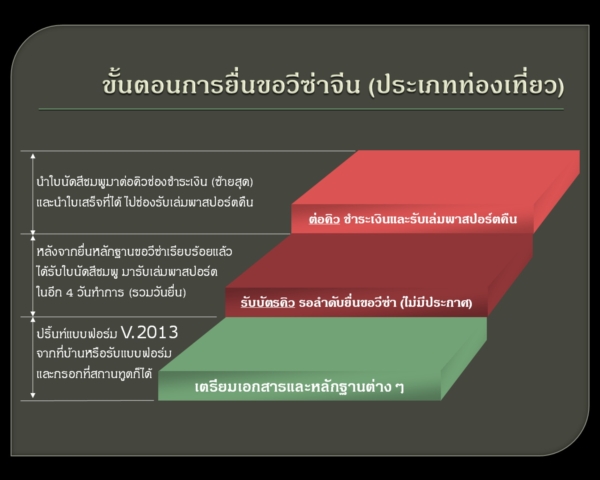 ขั้นตอนการยื่นขอวีซ่าจีน (ประเภทท่องเที่ยว)

นำใบนัดสีชมพูมาต่อคิวช่องชำระเงิน (ซ้ายสุด) และนำใบเสร็จที่ได้ ไปช่องรับเล่มพาสปอร์ตคืน

ต่อคิว ชำระเงินและรับเล่มพาสปอร์ตคืน

หลังจากยื่นหลักฐานขอวีซ่าเรียบร้อยแล้ว ได้รับใบนัดสีชมพู มารับเล่มพาสปอร์ต ในอีก 4 วันทำการ (รวมวันยื่น)

รับบัตรคิว รอลำดับยื่นขอวีซ่า (ไม่มีประกาศ)

ปริ้นท์แบบฟอร์ม V.2013 จากที่บ้านหรือรับแบบฟอร์ม และกรอกที่สถานทูตก็ได้

เตรียมเอกสารและหลักฐานต่าง ๆ